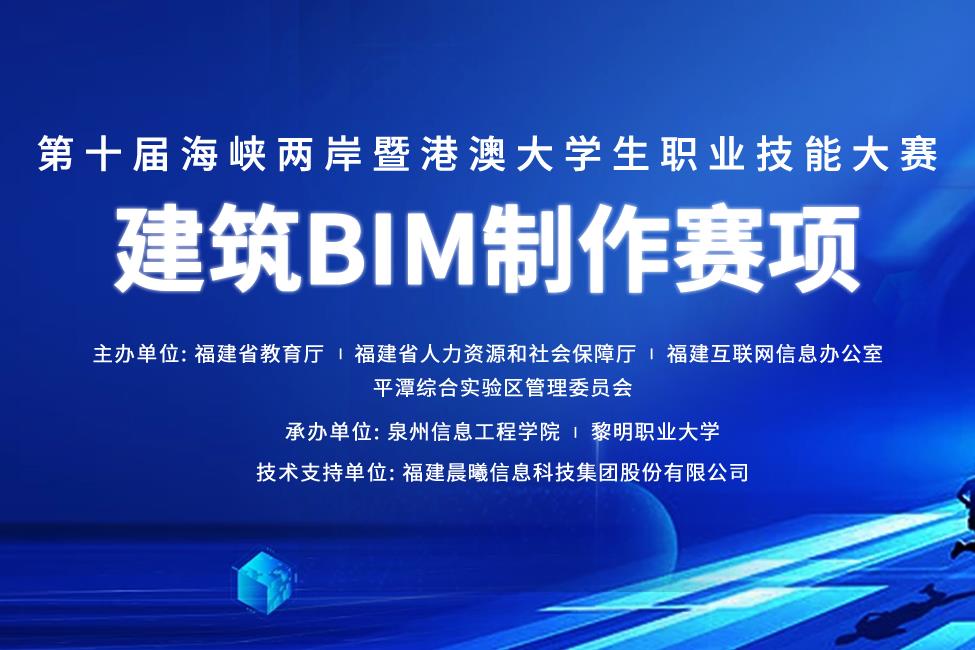 第十届海峡两岸暨港澳大学生职业技能大赛

建筑BIM制作赛项

主办单位: 福建省教育厅 | 福建省人力资源和社会保障厅 | 福建互联网信息办公室
平潭综合实验区管理委员会

承办单位: 泉州信息工程学院 | 黎明职业大学

技术支持单位: 福建晨曦信息科技集团股份有限公司